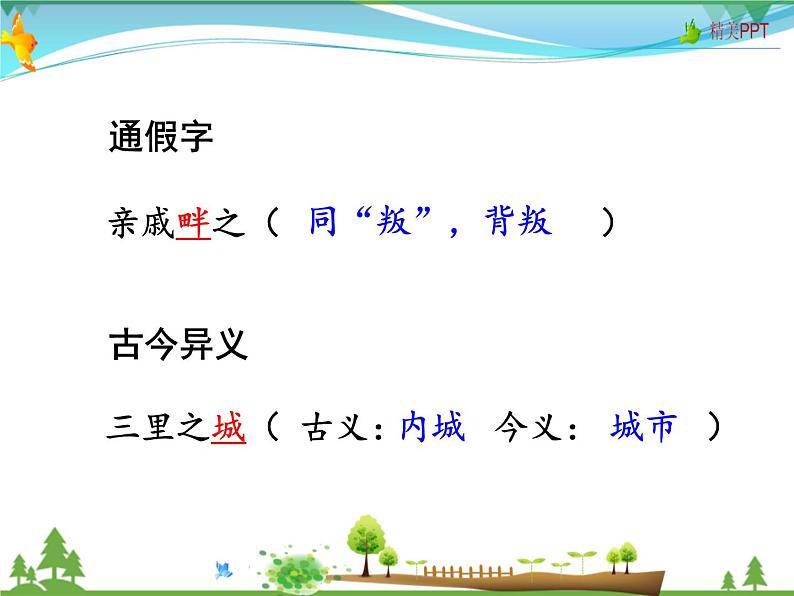 精美PPT

通假字

亲戚畔之（ 同“叛”，背叛 ）

古今异义

三里之城（ 古义：内城 今义： 城市 ）